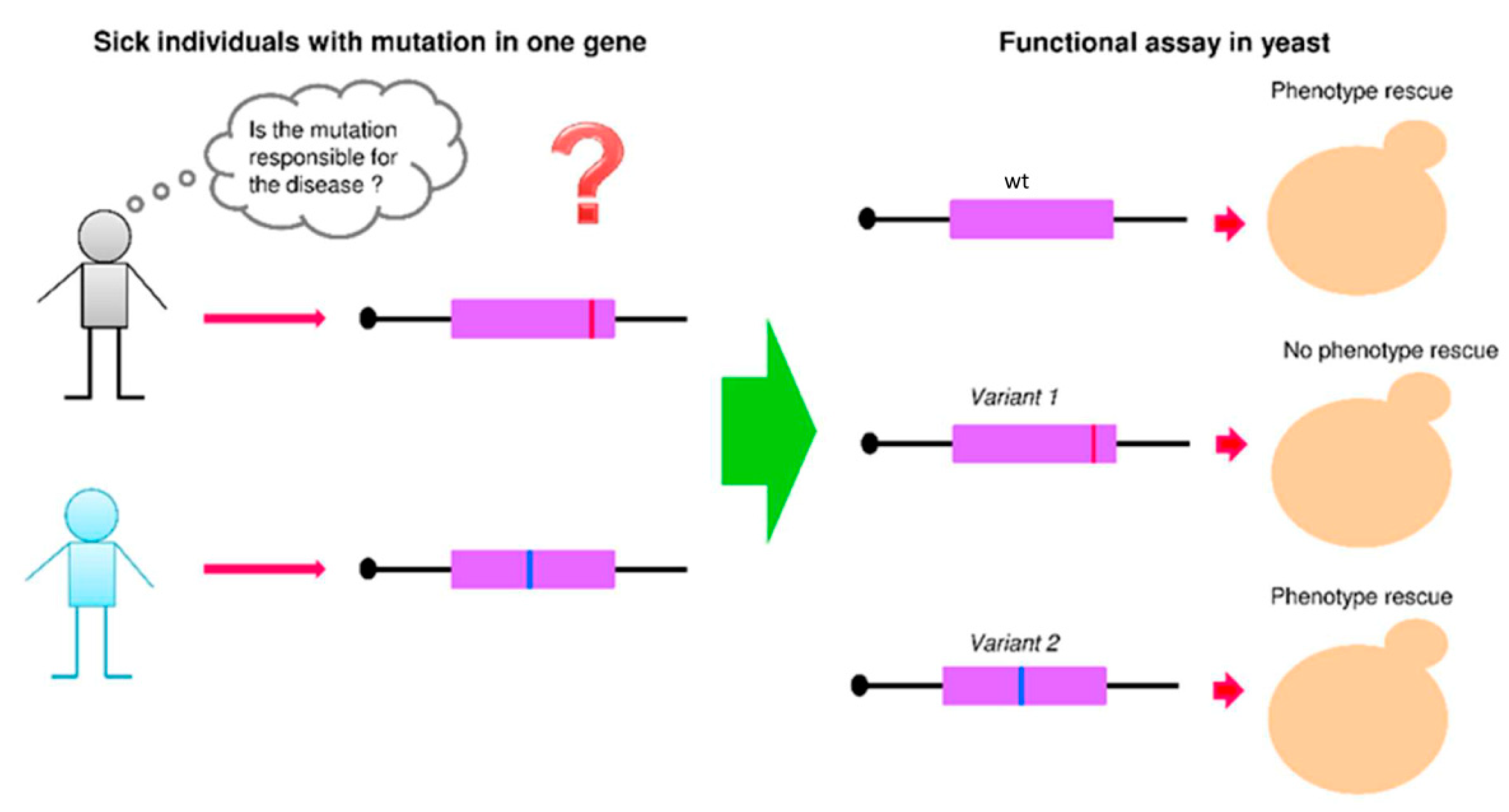 Sick individuals with mutation in one gene

Is the mutation responsible for the disease ?

?

Functional assay in yeast

Phenotype rescue

wt

No phenotype rescue

Variant 1

Phenotype rescue

Variant 2